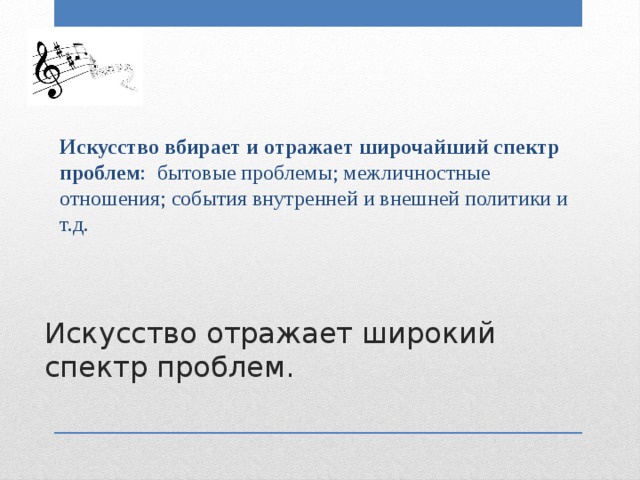 Искусство вбирает и отражает широчайший спектр проблем: бытовые проблемы; межличностные отношения; события внутренней и внешней политики и т.д.

Искусство отражает широкий спектр проблем.